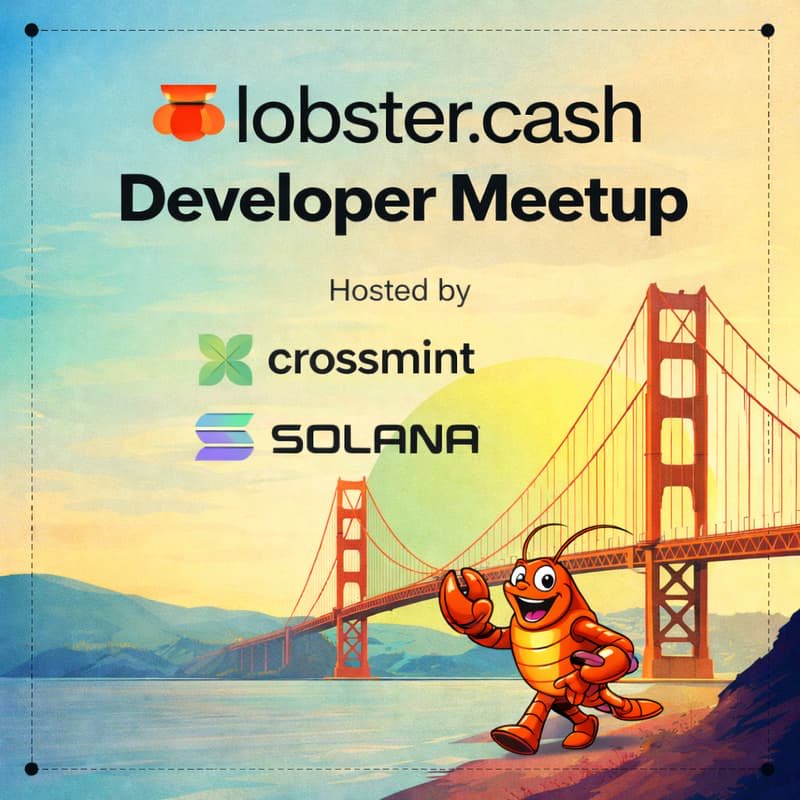 lobster.cash
Developer Meetup

Hosted by

crossmint

SOLANA